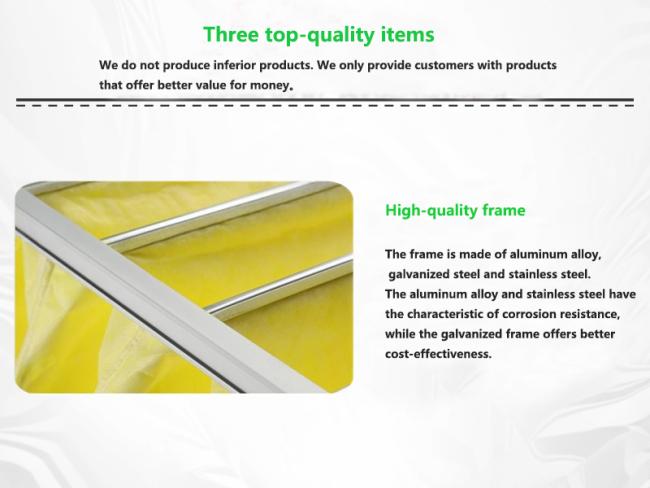 Three top-quality items

We do not produce inferior products. We only provide customers with products that offer better value for money.

High-quality frame

The frame is made of aluminum alloy, galvanized steel and stainless steel.
The aluminum alloy and stainless steel have the characteristic of corrosion resistance, while the galvanized frame offers better cost-effectiveness.